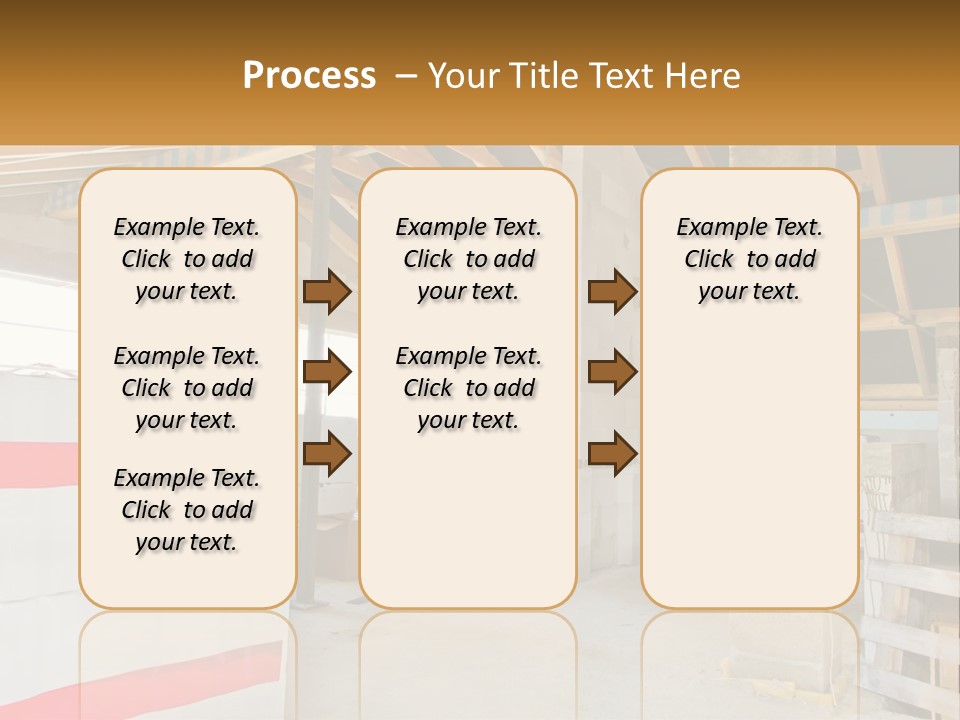 Process – Your Title Text Here

Example Text. Click to add your text.

Example Text. Click to add your text.

Example Text. Click to add your text.

Example Text. Click to add your text.

Example Text. Click to add your text.

Example Text. Click to add your text.